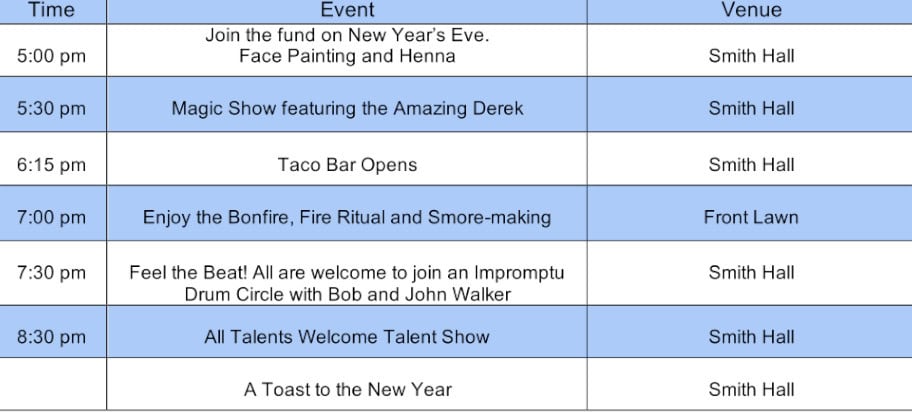 | Time | Event | Venue |
|---|---|---|
| 5:00 pm | Join the fund on New Year's Eve. Face Painting and Henna | Smith Hall |
| 5:30 pm | Magic Show featuring the Amazing Derek | Smith Hall |
| 6:15 pm | Taco Bar Opens | Smith Hall |
| 7:00 pm | Enjoy the Bonfire, Fire Ritual and Smore-making | Front Lawn |
| 7:30 pm | Feel the Beat! All are welcome to join an Impromptu Drum Circle with Bob and John Walker | Smith Hall |
| 8:30 pm | All Talents Welcome Talent Show | Smith Hall |
| | A Toast to the New Year | Smith Hall |